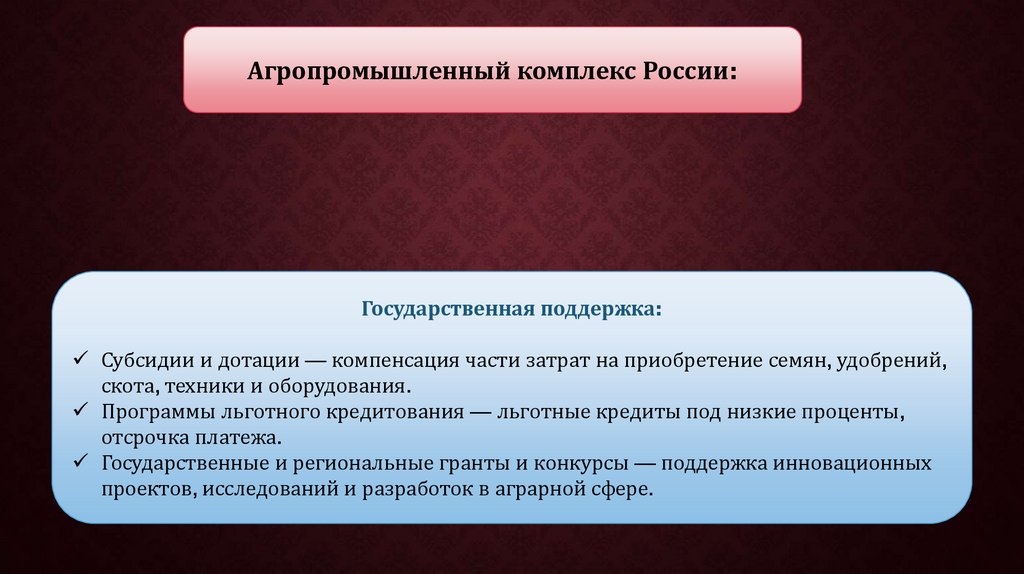 Агропромышленный комплекс России:

Государственная поддержка:

✓ Субсидии и дотации — компенсация части затрат на приобретение семян, удобрений, скота, техники и оборудования.
✓ Программы льготного кредитования — льготные кредиты под низкие проценты, отсрочка платежа.
✓ Государственные и региональные гранты и конкурсы — поддержка инновационных проектов, исследований и разработок в аграрной сфере.